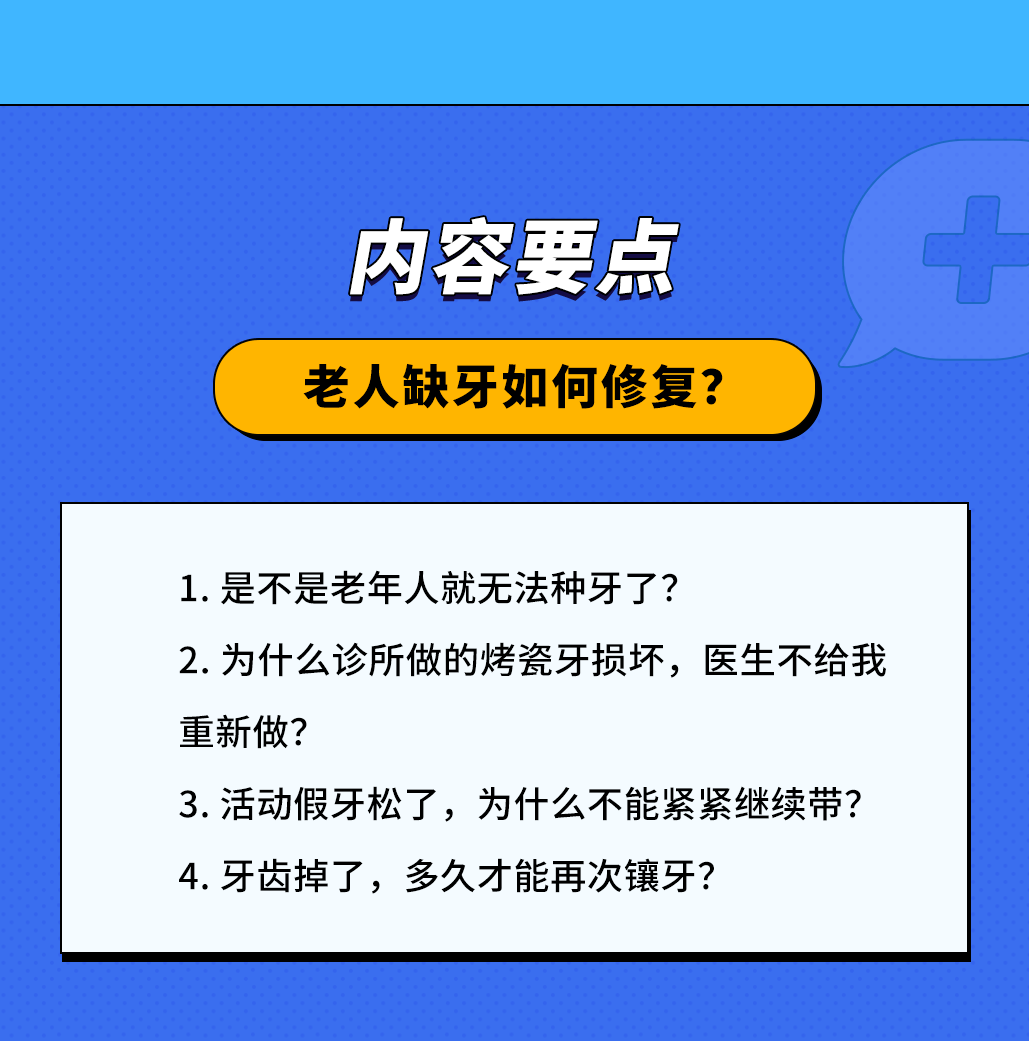 内容要点

老人缺牙如何修复？

1. 是不是老年人就无法种牙了？
2. 为什么诊所做的烤瓷牙损坏，医生不给我重新做？
3. 活动假牙松了，为什么不能紧紧继续带？
4. 牙齿掉了，多久才能再次镶牙？